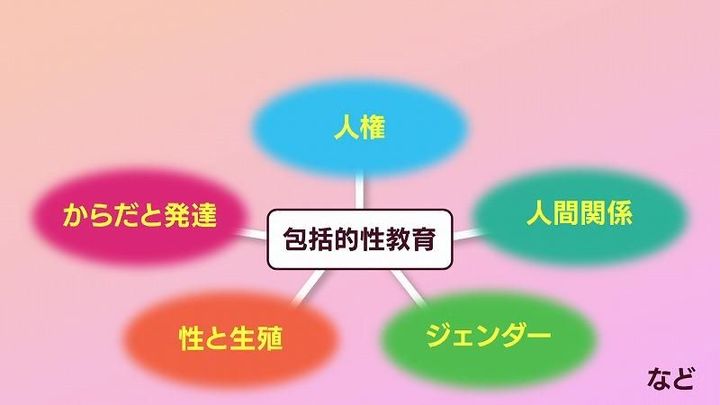 人権

からだと発達

包括的性教育

人間関係

性と生殖

ジェンダー

など